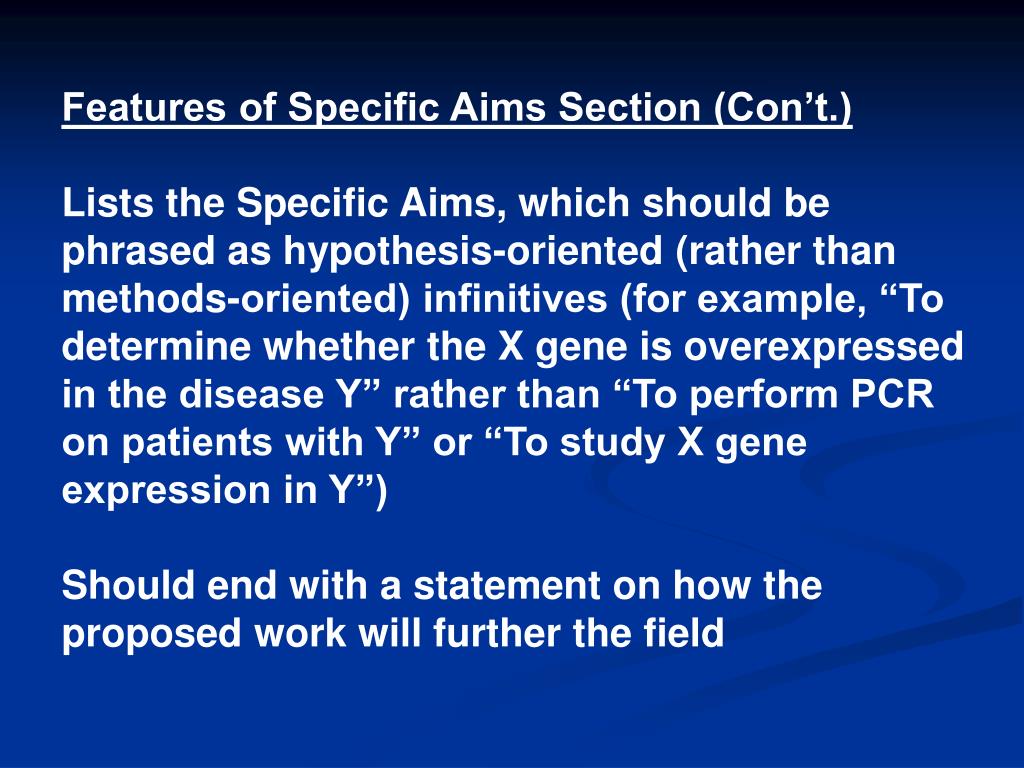 Features of Specific Aims Section (Con’t.)

Lists the Specific Aims, which should be phrased as hypothesis-oriented (rather than methods-oriented) infinitives (for example, “To determine whether the X gene is overexpressed in the disease Y” rather than “To perform PCR on patients with Y” or “To study X gene expression in Y”)

Should end with a statement on how the proposed work will further the field